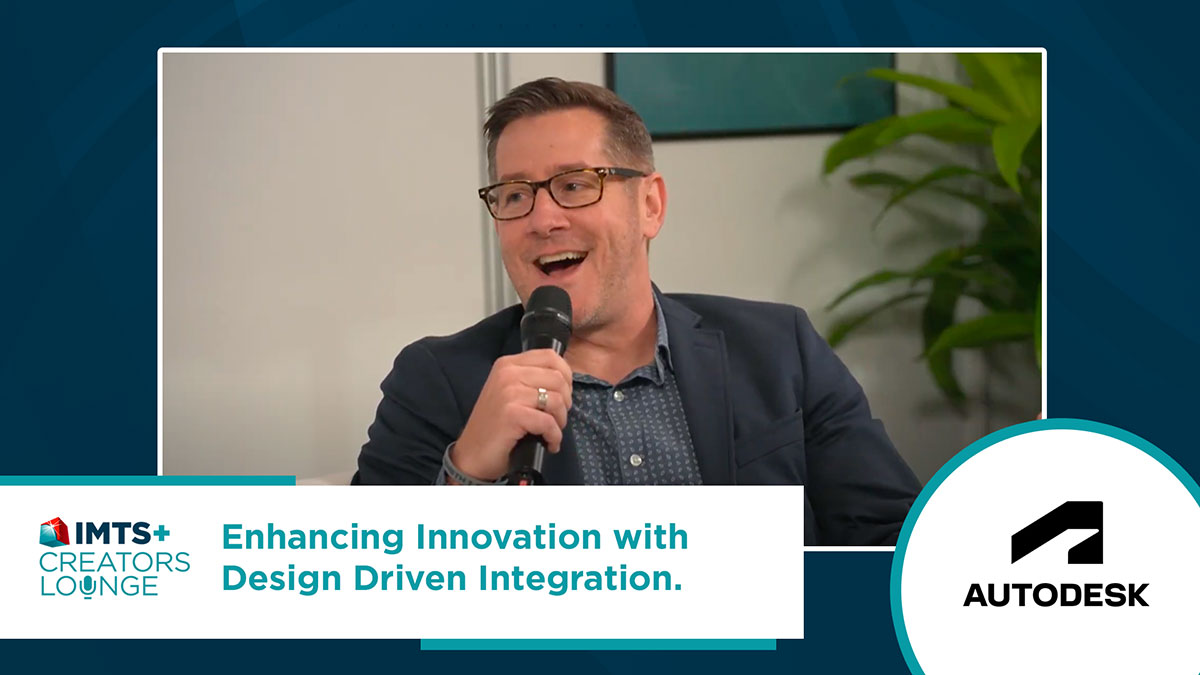 IMTS+
CREATORS
LOUNGE

Enhancing Innovation with Design Driven Integration.

AUTODESK